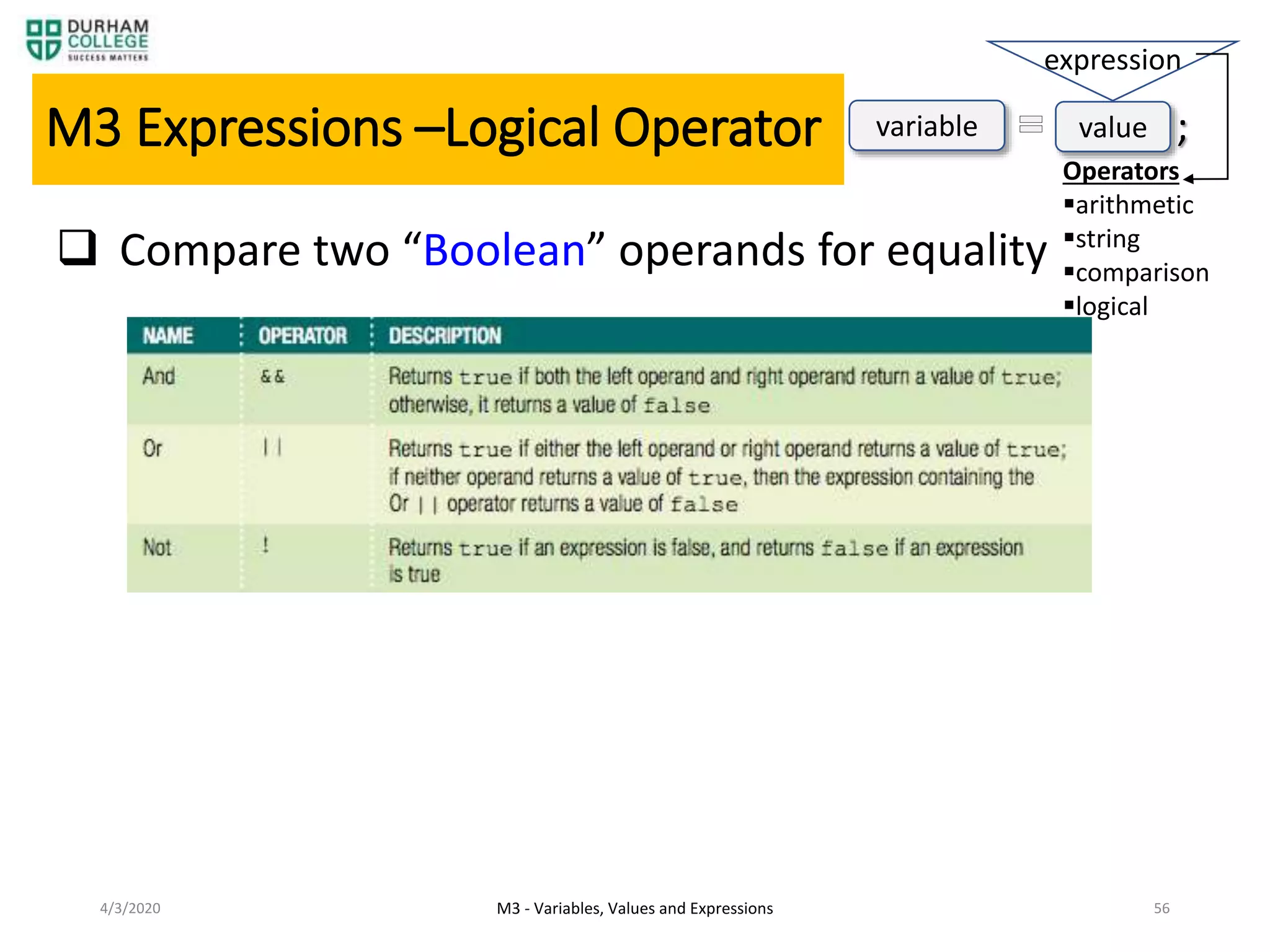 DURHAM COLLEGE SUCCESS MATTERS

M3 Expressions –Logical Operator

expression

variable = value ;

Operators
▪arithmetic
▪string
▪comparison
▪logical

❑ Compare two “Boolean” operands for equality

| NAME | OPERATOR | DESCRIPTION |
|---|---|---|
| And | && | Returns true if both the left operand and right operand return a value of true; otherwise, it returns a value of false |
| Or | \|\| | Returns true if either the left operand or right operand returns a value of true; if neither operand returns a value of true, then the expression containing the Or \|\| operator returns a value of false |
| Not | ! | Returns true if an expression is false, and returns false if an expression is true |

4/3/2020
M3 - Variables, Values and Expressions
56